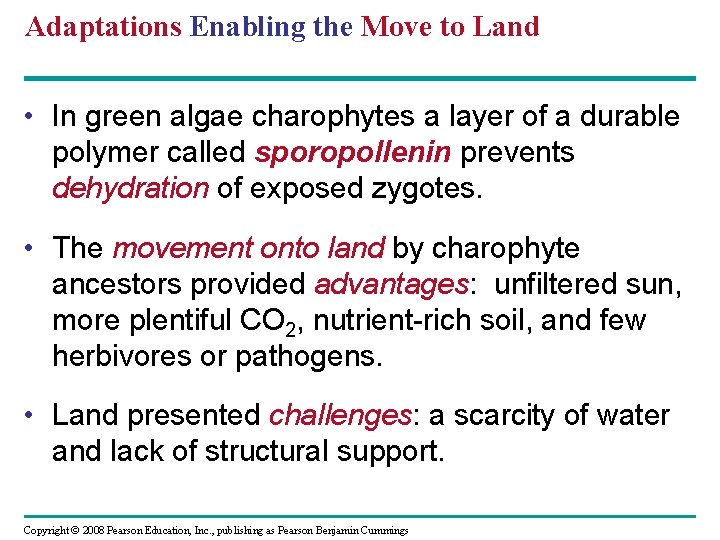 Adaptations Enabling the Move to Land

• In green algae charophytes a layer of a durable polymer called sporopollenin prevents dehydration of exposed zygotes.

• The movement onto land by charophyte ancestors provided advantages: unfiltered sun, more plentiful $CO_2$, nutrient-rich soil, and few herbivores or pathogens.

• Land presented challenges: a scarcity of water and lack of structural support.

Copyright © 2008 Pearson Education, Inc., publishing as Pearson Benjamin Cummings